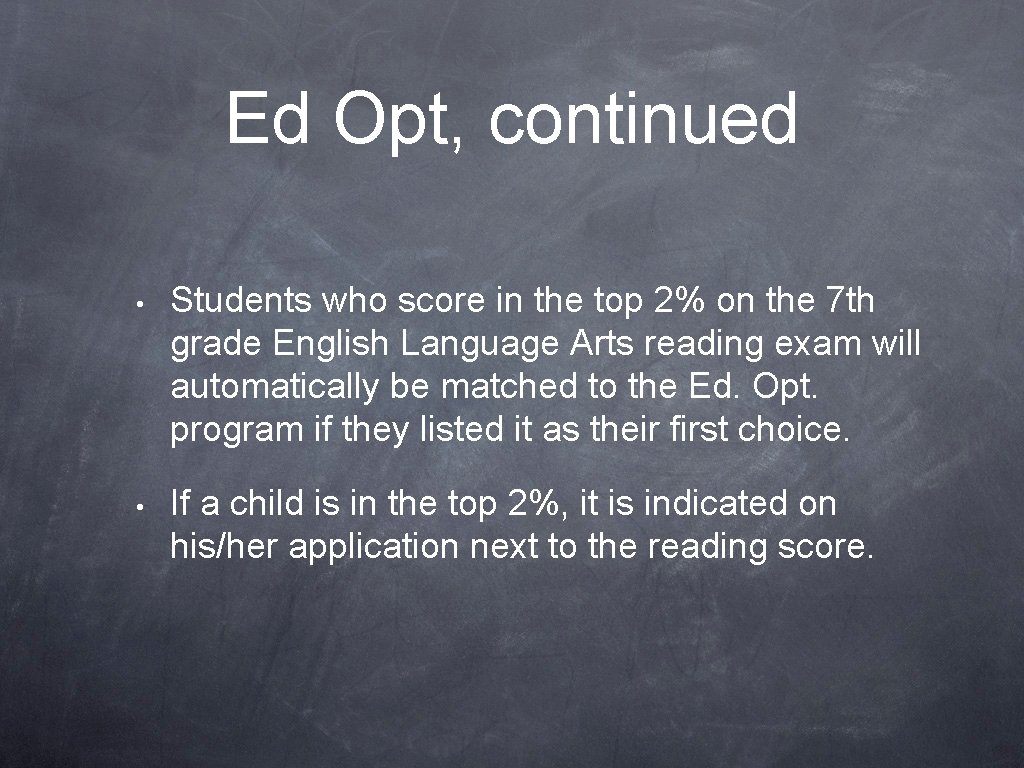 Ed Opt, continued

• Students who score in the top 2% on the 7th grade English Language Arts reading exam will automatically be matched to the Ed. Opt. program if they listed it as their first choice.

• If a child is in the top 2%, it is indicated on his/her application next to the reading score.